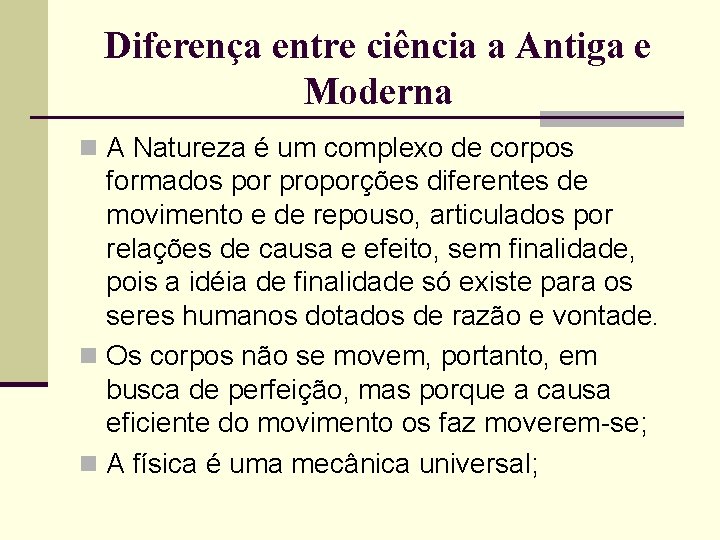 Diferença entre ciência a Antiga e Moderna

A Natureza é um complexo de corpos formados por proporções diferentes de movimento e de repouso, articulados por relações de causa e efeito, sem finalidade, pois a idéia de finalidade só existe para os seres humanos dotados de razão e vontade.

Os corpos não se movem, portanto, em busca de perfeição, mas porque a causa eficiente do movimento os faz moverem-se;

A física é uma mecânica universal;